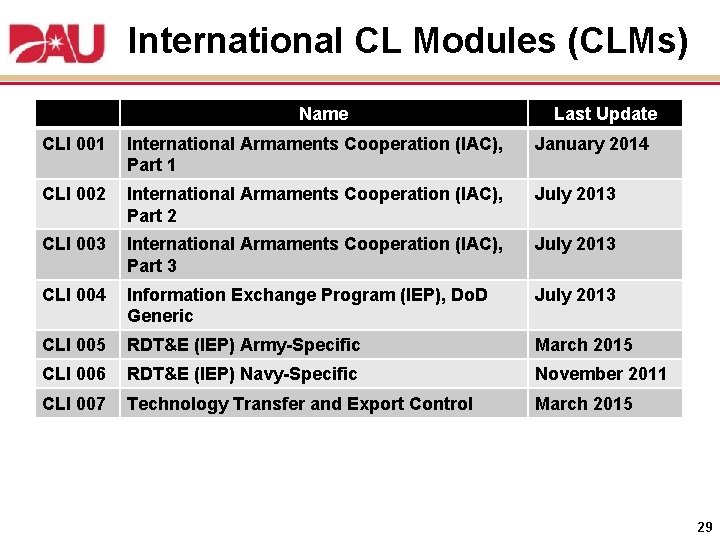 DAU

International CL Modules (CLMs)

| | Name | Last Update |
|---|---|---|
| CLI 001 | International Armaments Cooperation (IAC), Part 1 | January 2014 |
| CLI 002 | International Armaments Cooperation (IAC), Part 2 | July 2013 |
| CLI 003 | International Armaments Cooperation (IAC), Part 3 | July 2013 |
| CLI 004 | Information Exchange Program (IEP), DoD Generic | July 2013 |
| CLI 005 | RDT&E (IEP) Army-Specific | March 2015 |
| CLI 006 | RDT&E (IEP) Navy-Specific | November 2011 |
| CLI 007 | Technology Transfer and Export Control | March 2015 |

29